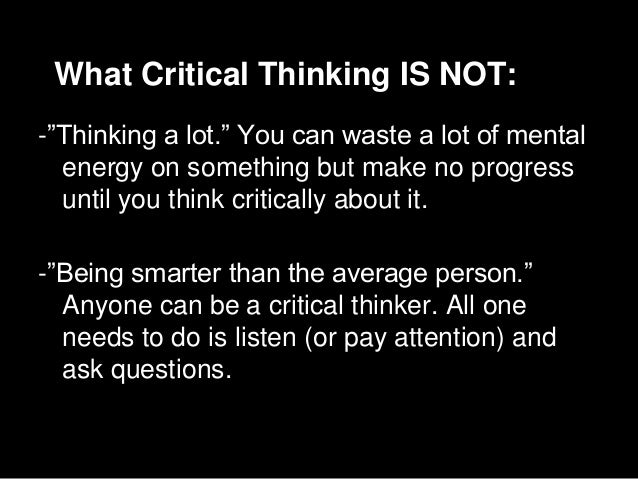 What Critical Thinking IS NOT:

-”Thinking a lot.” You can waste a lot of mental energy on something but make no progress until you think critically about it.

-”Being smarter than the average person.” Anyone can be a critical thinker. All one needs to do is listen (or pay attention) and ask questions.